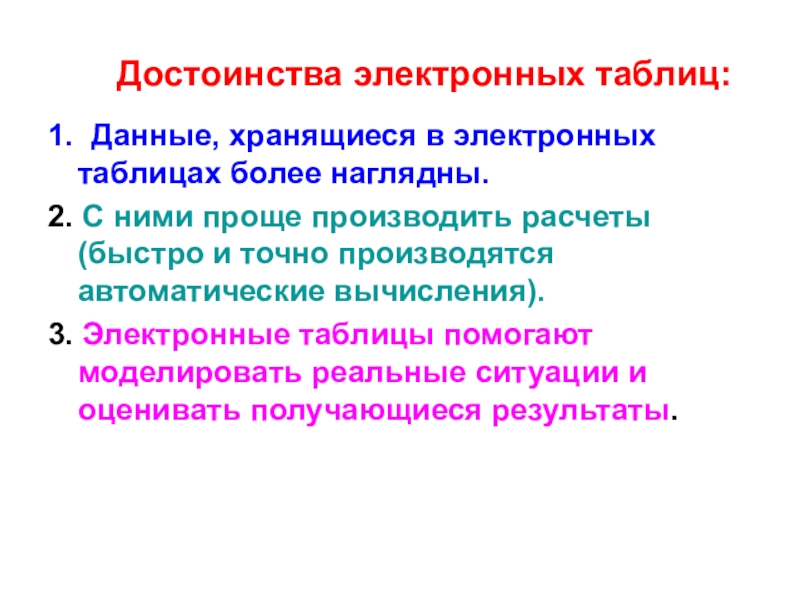 Достоинства электронных таблиц:

1. Данные, хранящиеся в электронных таблицах более наглядны.

2. С ними проще производить расчеты (быстро и точно производятся автоматические вычисления).

3. Электронные таблицы помогают моделировать реальные ситуации и оценивать получающиеся результаты.